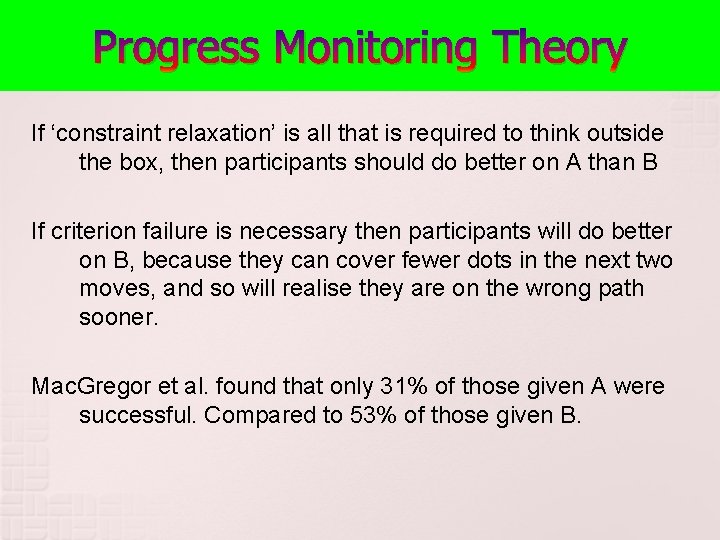 Progress Monitoring Theory

If ‘constraint relaxation’ is all that is required to think outside the box, then participants should do better on A than B

If criterion failure is necessary then participants will do better on B, because they can cover fewer dots in the next two moves, and so will realise they are on the wrong path sooner.

MacGregor et al. found that only 31% of those given A were successful. Compared to 53% of those given B.